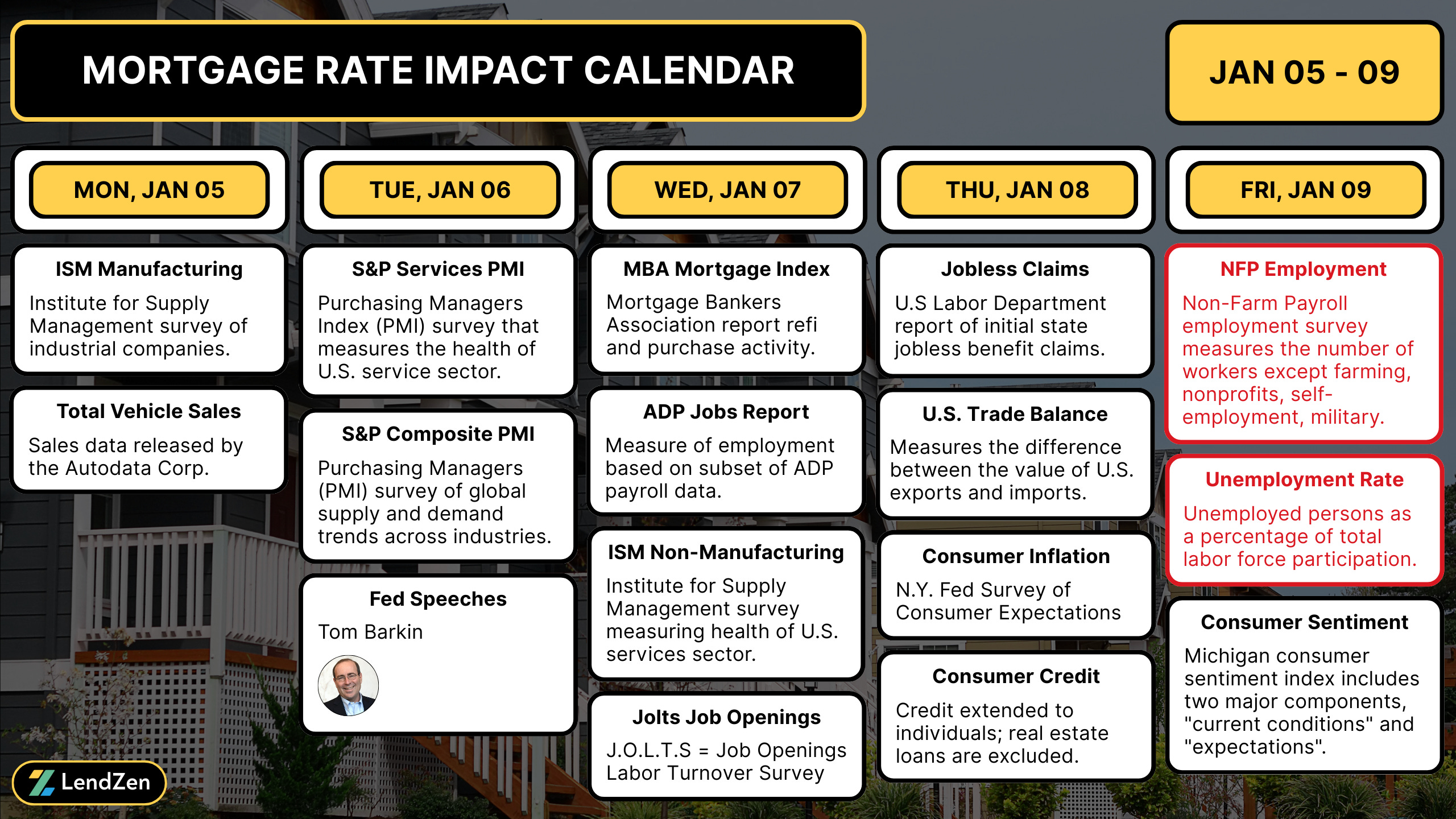 MORTGAGE RATE IMPACT CALENDAR

JAN 05 - 09

MON, JAN 05

ISM Manufacturing
Institute for Supply Management survey of industrial companies.

Total Vehicle Sales
Sales data released by the Autodata Corp.

TUE, JAN 06

S&P Services PMI
Purchasing Managers Index (PMI) survey that measures the health of U.S. service sector.

S&P Composite PMI
Purchasing Managers (PMI) survey of global supply and demand trends across industries.

Fed Speeches
Tom Barkin

WED, JAN 07

MBA Mortgage Index
Mortgage Bankers Association report refi and purchase activity.

ADP Jobs Report
Measure of employment based on subset of ADP payroll data.

ISM Non-Manufacturing
Institute for Supply Management survey measuring health of U.S. services sector.

Jolts Job Openings
J.O.L.T.S = Job Openings Labor Turnover Survey

THU, JAN 08

Jobless Claims
U.S Labor Department report of initial state jobless benefit claims.

U.S. Trade Balance
Measures the difference between the value of U.S. exports and imports.

Consumer Inflation
N.Y. Fed Survey of Consumer Expectations

Consumer Credit
Credit extended to individuals; real estate loans are excluded.

FRI, JAN 09

NFP Employment
Non-Farm Payroll employment survey measures the number of workers except farming, nonprofits, self-employment, military.

Unemployment Rate
Unemployed persons as a percentage of total labor force participation.

Consumer Sentiment
Michigan consumer sentiment index includes two major components, "current conditions" and "expectations".

LendZen